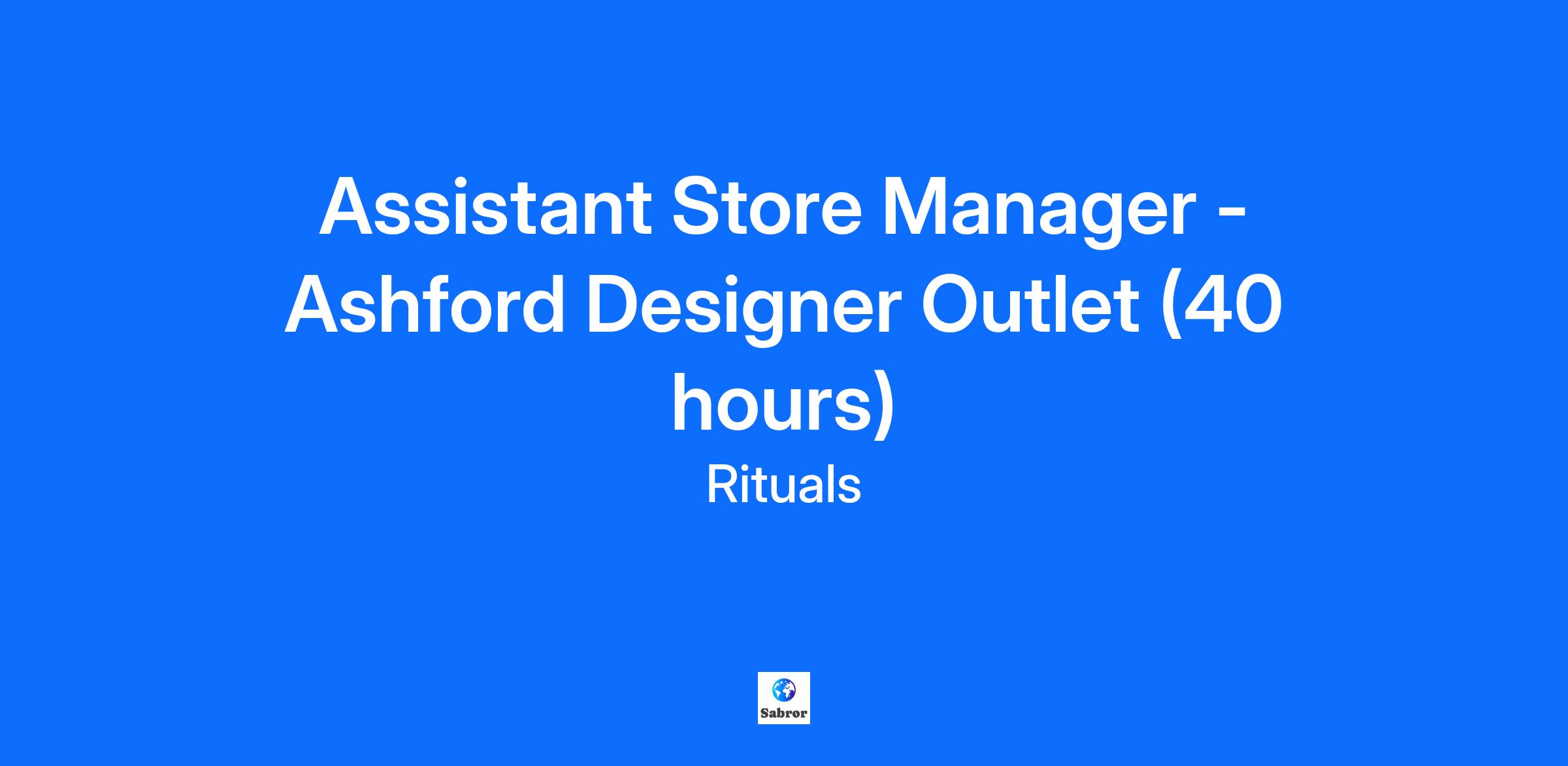 Assistant Store Manager - Ashford Designer Outlet (40 hours)

Rituals

Sabror